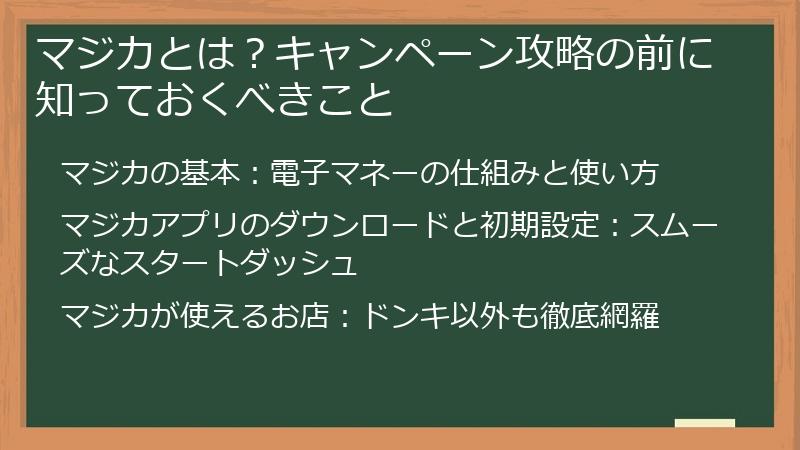 マジカとは？キャンペーン攻略の前に知っておくべきこと

マジカの基本：電子マネーの仕組みと使い方

マジカアプリのダウンロードと初期設定：スムーズなスタートダッシュ

マジカが使えるお店：ドンキ以外も徹底網羅